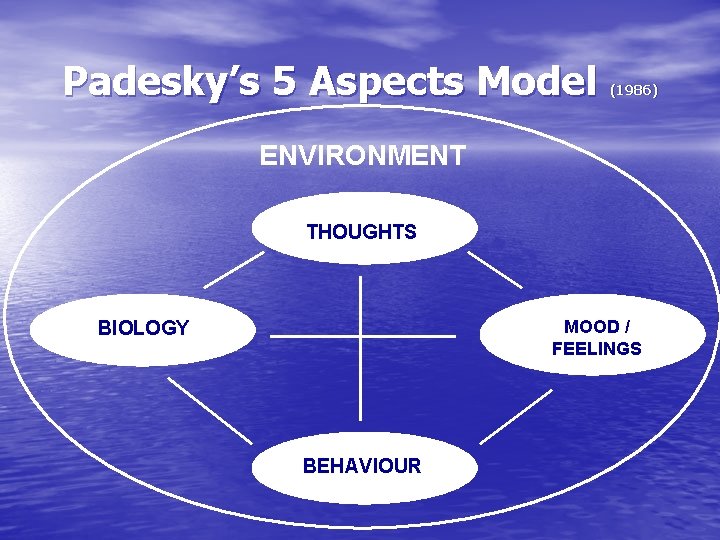 Padesky's 5 Aspects Model (1986)

ENVIRONMENT

THOUGHTS

BIOLOGY

MOOD / FEELINGS

BEHAVIOUR